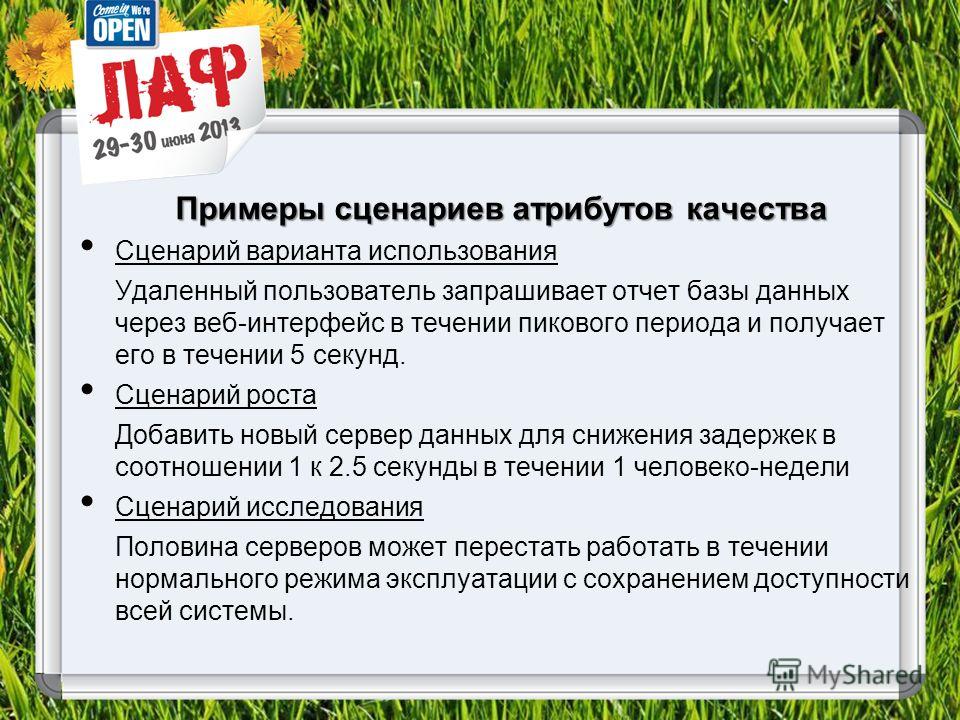 Come in We're OPEN

ЛАФ

29-30 июня 2013

Примеры сценариев атрибутов качества

• Сценарий варианта использования

Удаленный пользователь запрашивает отчет базы данных через веб-интерфейс в течении пикового периода и получает его в течении 5 секунд.

• Сценарий роста

Добавить новый сервер данных для снижения задержек в соотношении 1 к 2.5 секунды в течении 1 человеко-недели

• Сценарий исследования

Половина серверов может перестать работать в течении нормального режима эксплуатации с сохранением доступности всей системы.

MyShared